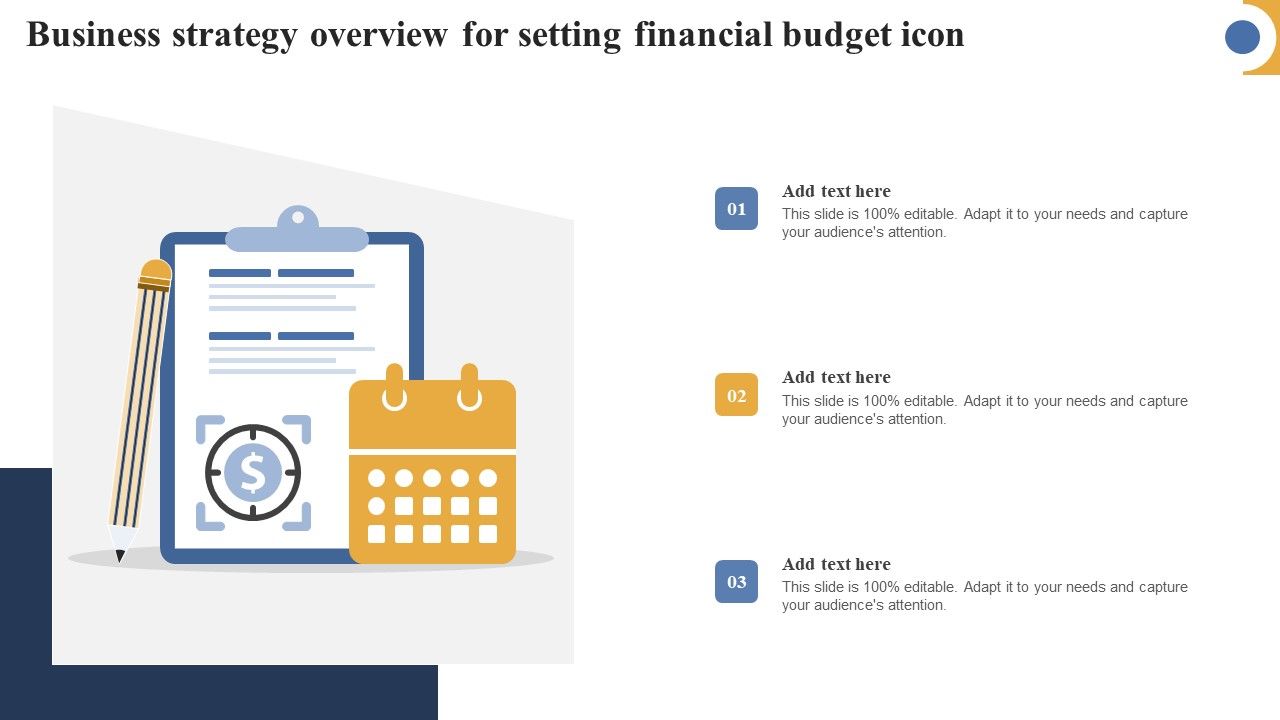 Business strategy overview for setting financial budget icon

$

01

Add text here

This slide is 100% editable. Adapt it to your needs and capture your audience's attention.

02

Add text here

This slide is 100% editable. Adapt it to your needs and capture your audience's attention.

03

Add text here

This slide is 100% editable. Adapt it to your needs and capture your audience's attention.